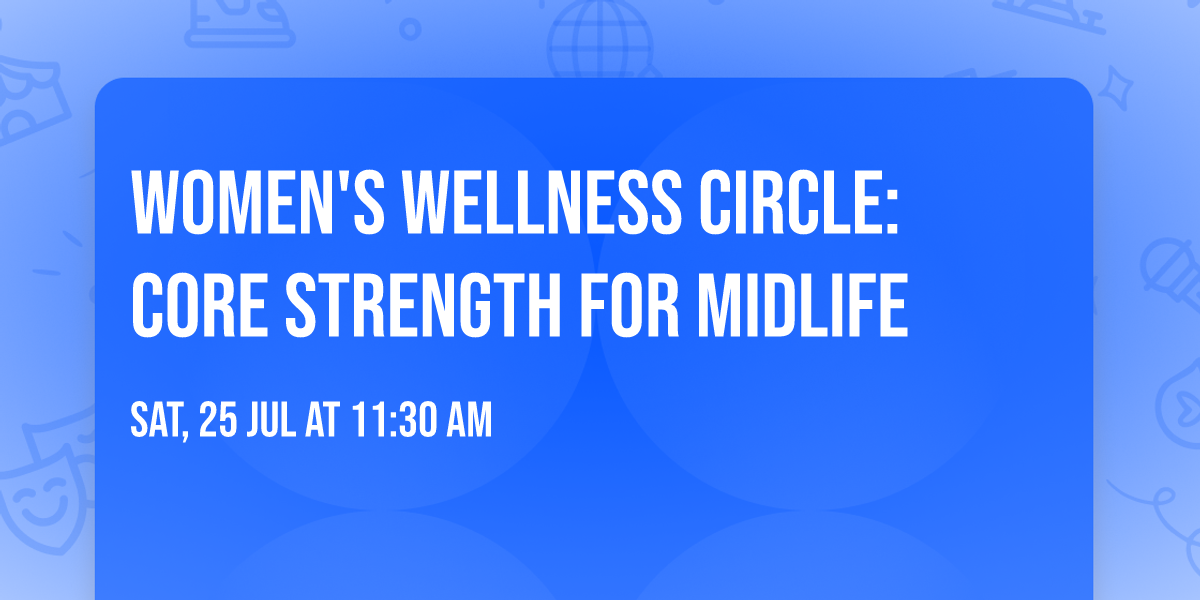 WOMEN'S WELLNESS CIRCLE: CORE STRENGTH FOR MIDLIFE

SAT, 25 JUL AT 11:30 AM